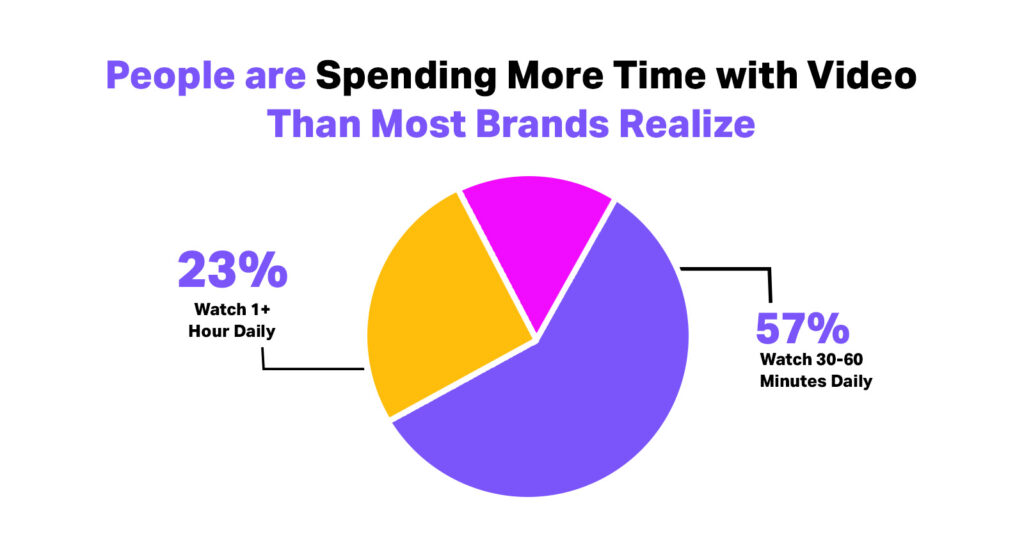 People are Spending More Time with Video Than Most Brands Realize

23%
Watch 1+ Hour Daily

57%
Watch 30-60 Minutes Daily